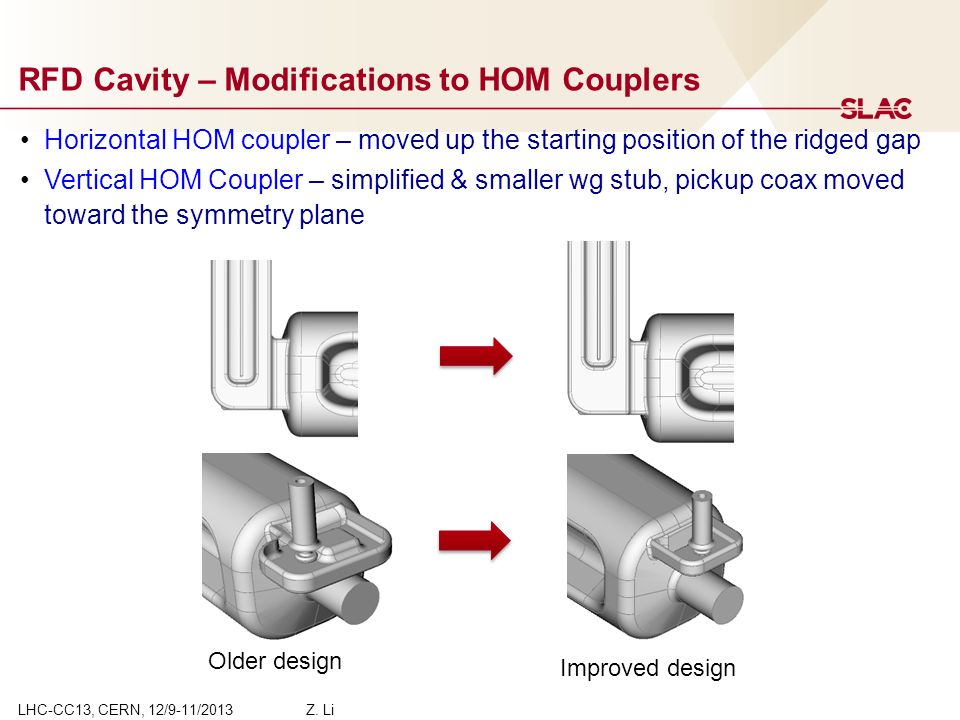 RFD Cavity – Modifications to HOM Couplers

SLAC

• Horizontal HOM coupler – moved up the starting position of the ridged gap
• Vertical HOM Coupler – simplified & smaller wg stub, pickup coax moved toward the symmetry plane

Older design

Improved design

LHC-CC13, CERN, 12/9-11/2013 Z. Li